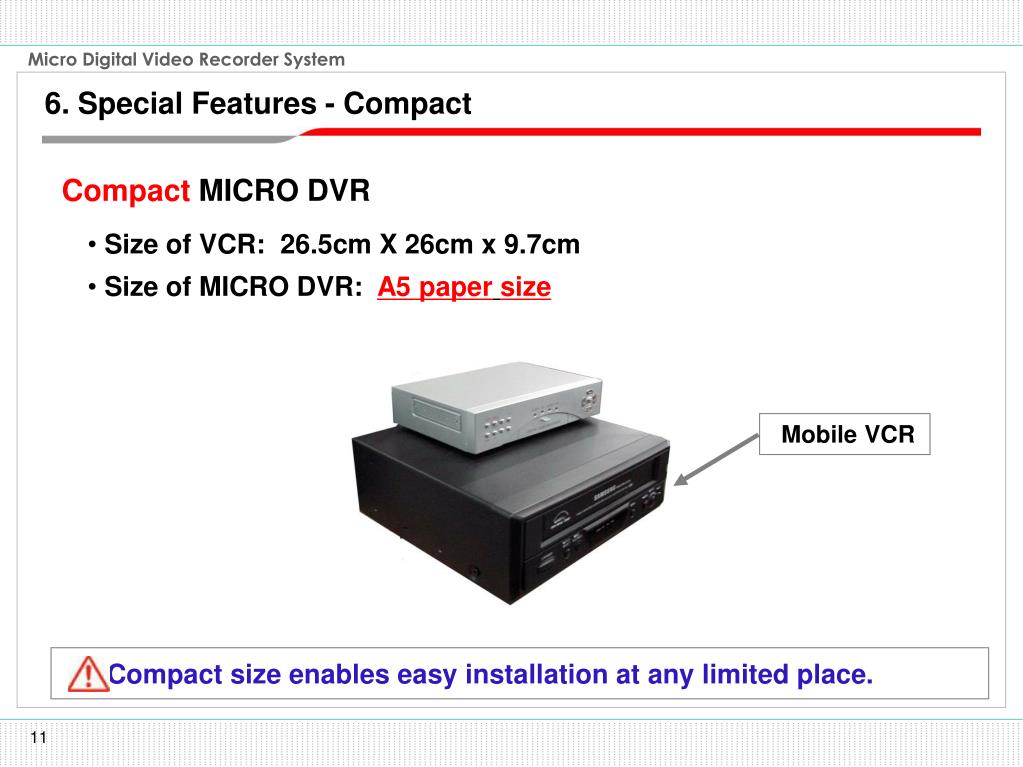 Micro Digital Video Recorder System

6. Special Features - Compact

Compact MICRO DVR

• Size of VCR: 26.5cm X 26cm x 9.7cm

• Size of MICRO DVR: A5 paper size

Mobile VCR

SAMSUNG

Compact size enables easy installation at any limited place.

11